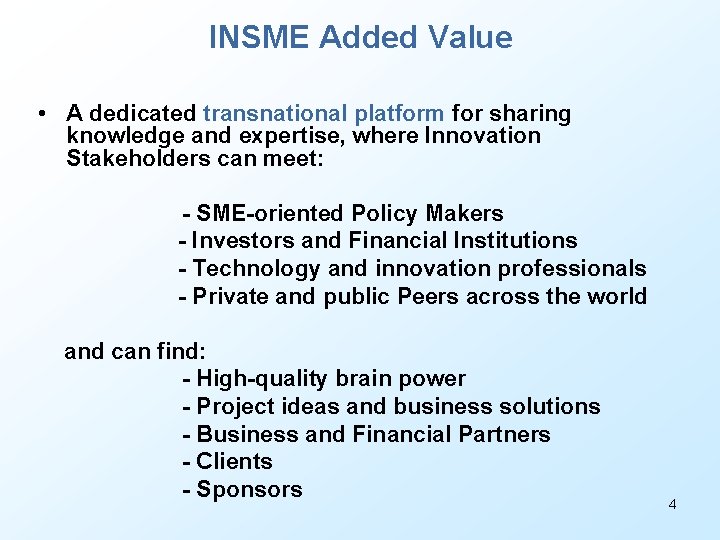 INSME Added Value

• A dedicated transnational platform for sharing knowledge and expertise, where Innovation Stakeholders can meet:

- SME-oriented Policy Makers
- Investors and Financial Institutions
- Technology and innovation professionals
- Private and public Peers across the world

and can find:
- High-quality brain power
- Project ideas and business solutions
- Business and Financial Partners
- Clients
- Sponsors

4